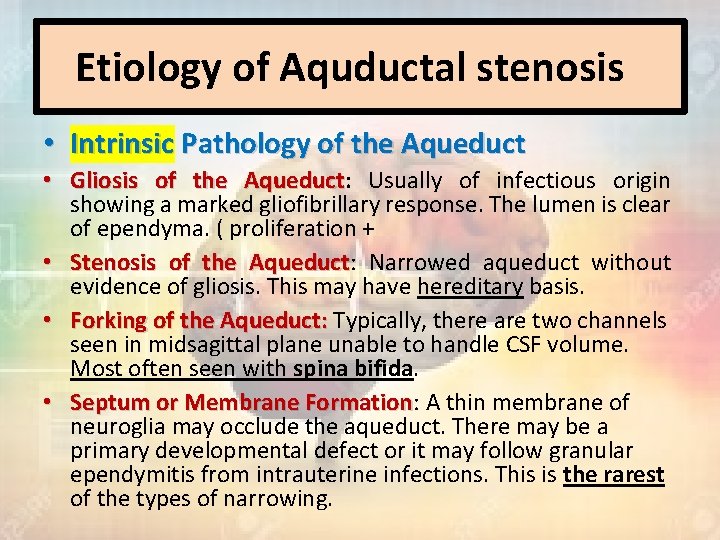 Etiology of Aquductal stenosis

• Intrinsic Pathology of the Aqueduct

• Gliosis of the Aqueduct: Usually of infectious origin showing a marked gliofibrillary response. The lumen is clear of ependyma. ( proliferation +

• Stenosis of the Aqueduct: Narrowed aqueduct without evidence of gliosis. This may have hereditary basis.

• Forking of the Aqueduct: Typically, there are two channels seen in midsagittal plane unable to handle CSF volume. Most often seen with spina bifida.

• Septum or Membrane Formation: A thin membrane of neuroglia may occlude the aqueduct. There may be a primary developmental defect or it may follow granular ependymitis from intrauterine infections. This is the rarest of the types of narrowing.